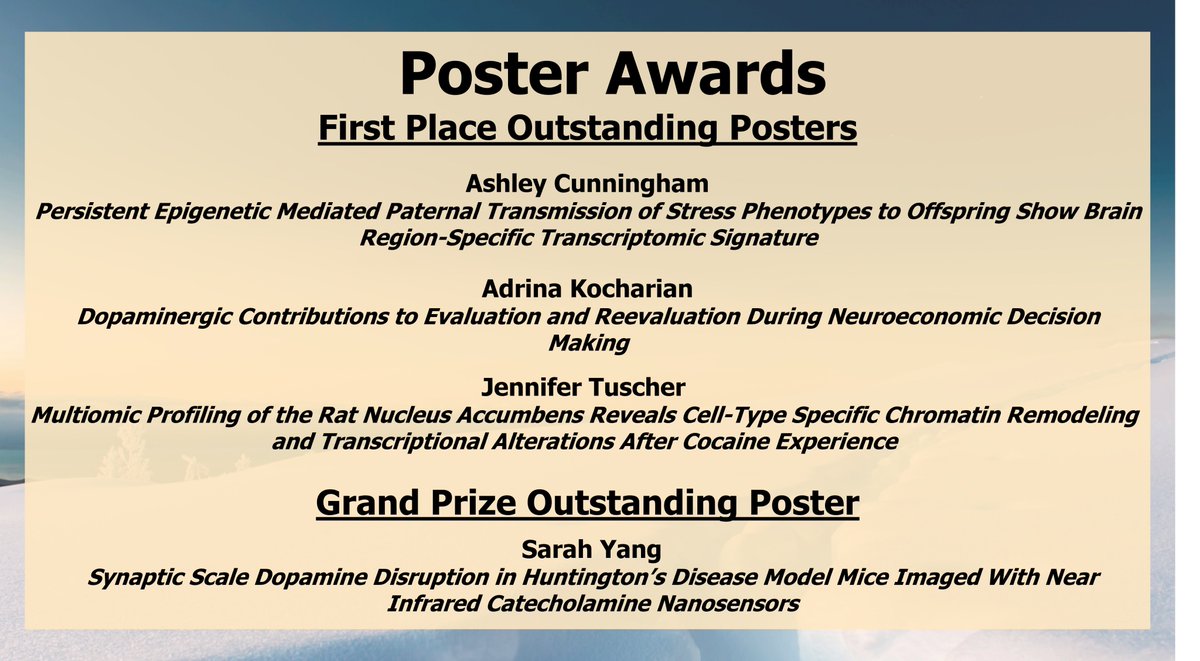 Poster Awards

First Place Outstanding Posters

Ashley Cunningham
Persistent Epigenetic Mediated Paternal Transmission of Stress Phenotypes to Offspring Show Brain Region-Specific Transcriptomic Signature

Adrina Kocharian
Dopaminergic Contributions to Evaluation and Reevaluation During Neuroeconomic Decision Making

Jennifer Tuscher
Multiomic Profiling of the Rat Nucleus Accumbens Reveals Cell-Type Specific Chromatin Remodeling and Transcriptional Alterations After Cocaine Experience

Grand Prize Outstanding Poster

Sarah Yang
Synaptic Scale Dopamine Disruption in Huntington's Disease Model Mice Imaged With Near Infrared Catecholamine Nanosensors